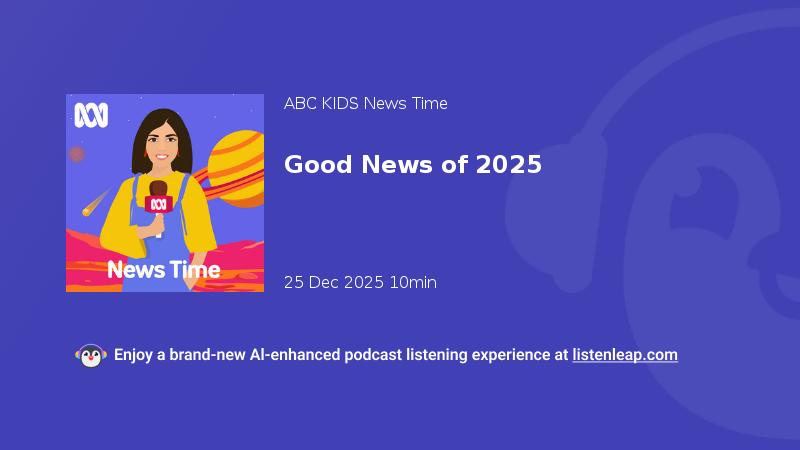 News Time

ABC KIDS News Time

Good News of 2025

25 Dec 2025 10min

Enjoy a brand-new AI-enhanced podcast listening experience at listenleap.com